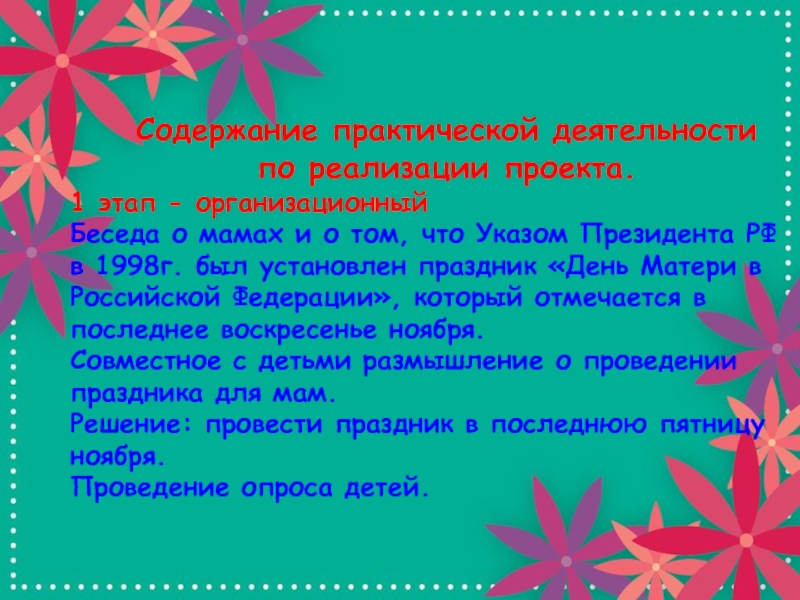 Содержание практической деятельности по реализации проекта.

1 этап - организационный

Беседа о мамах и о том, что Указом Президента РФ в 1998г. был установлен праздник «День Матери в Российской Федерации», который отмечается в последнее воскресенье ноября.

Совместное с детьми размышление о проведении праздника для мам.

Решение: провести праздник в последнюю пятницу ноября.

Проведение опроса детей.